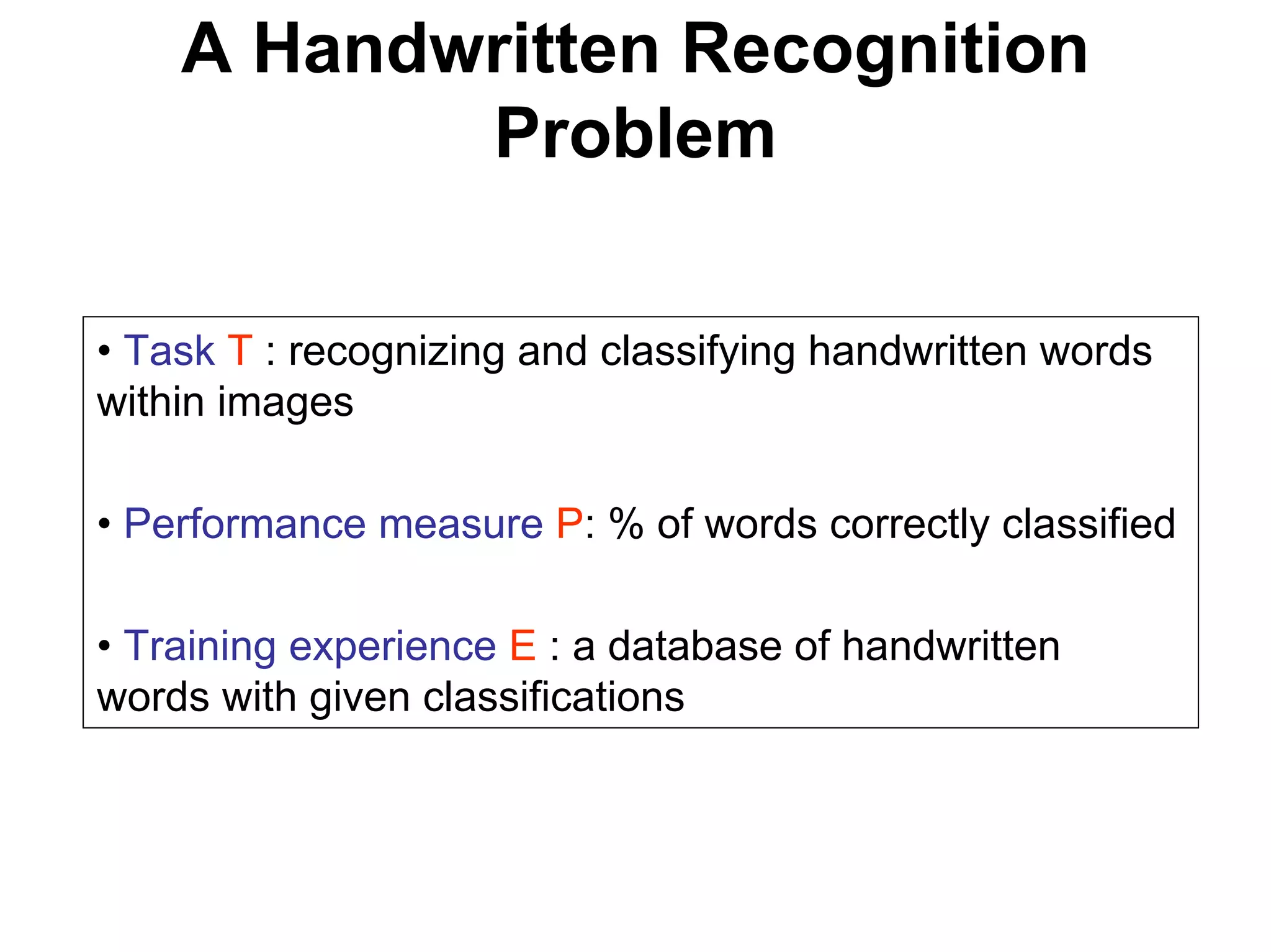 A Handwritten Recognition Problem

• Task T : recognizing and classifying handwritten words within images

• Performance measure P: % of words correctly classified

• Training experience E : a database of handwritten words with given classifications